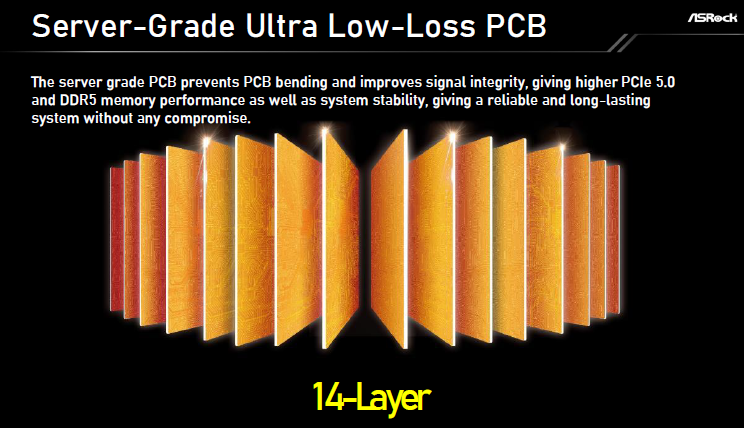 Server-Grade Ultra Low-Loss PCB

ASRock

The server grade PCB prevents PCB bending and improves signal integrity, giving higher PCIe 5.0 and DDR5 memory performance as well as system stability, giving a reliable and long-lasting system without any compromise.

14-Layer